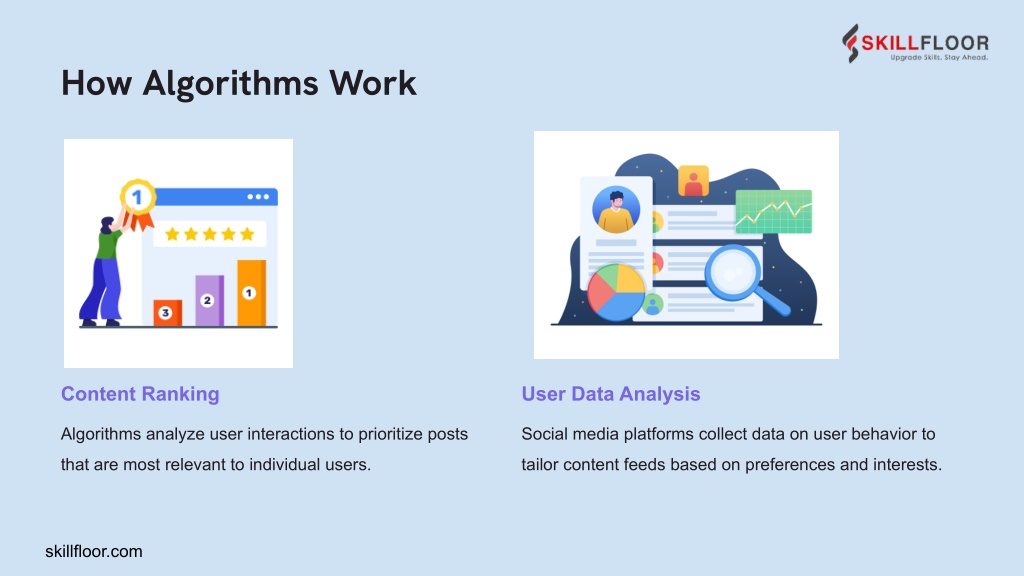 SKILLFLOOR
Upgrade Skills. Stay Ahead.

How Algorithms Work

1

3 2 1

Content Ranking

Algorithms analyze user interactions to prioritize posts that are most relevant to individual users.

User Data Analysis

Social media platforms collect data on user behavior to tailor content feeds based on preferences and interests.

skillfloor.com